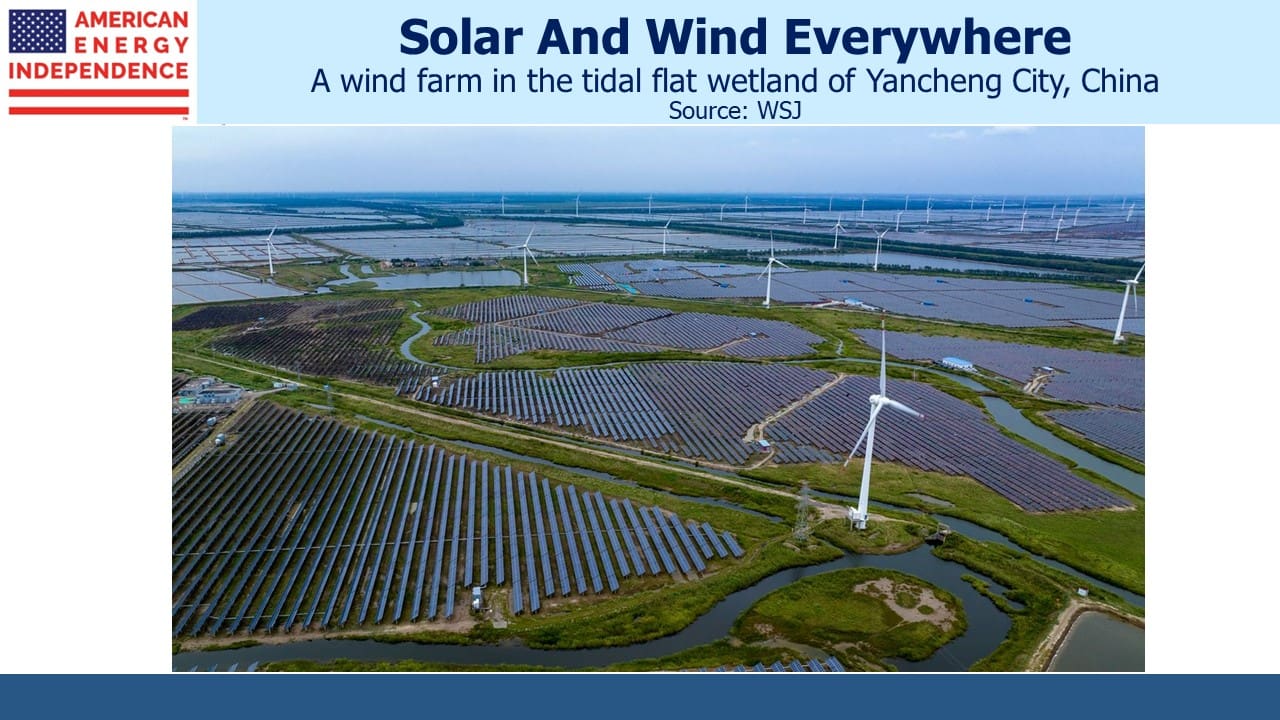 AMERICAN ENERGY INDEPENDENCE

Solar And Wind Everywhere
A wind farm in the tidal flat wetland of Yancheng City, China
Source: WSJ